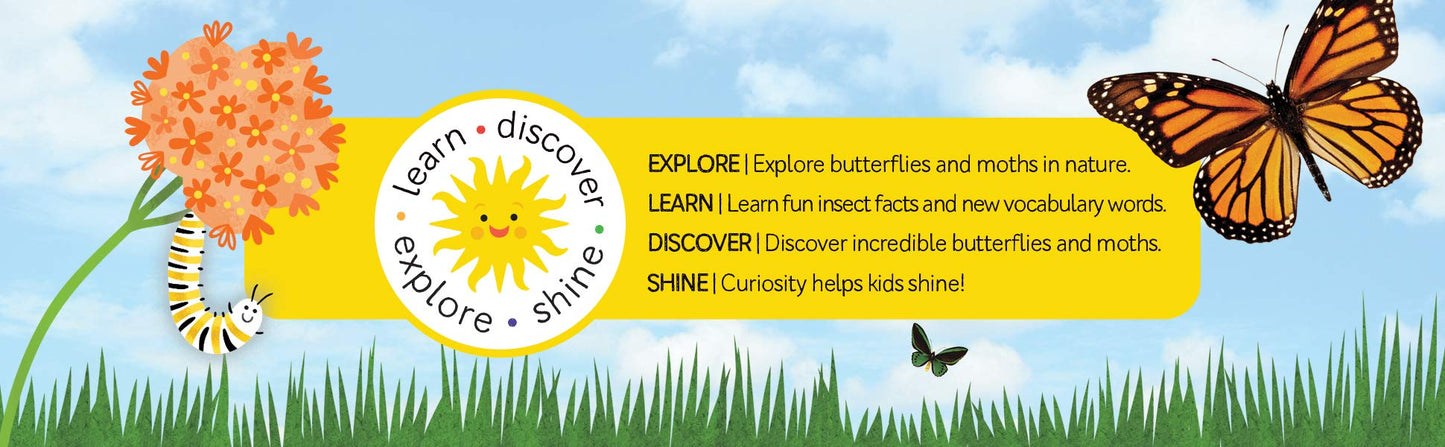 learn • discover • shine • explore

EXPLORE | Explore butterflies and moths in nature.
LEARN | Learn fun insect facts and new vocabulary words.
DISCOVER | Discover incredible butterflies and moths.
SHINE | Curiosity helps kids shine!